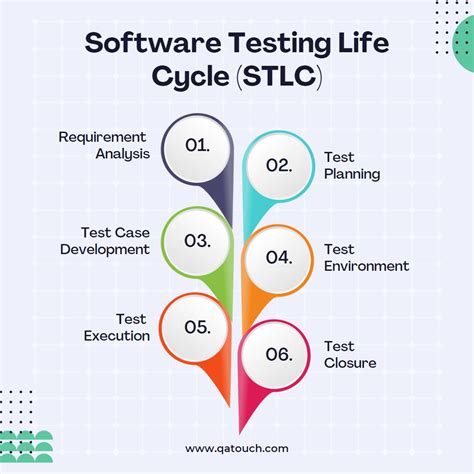 Software Testing Life Cycle (STLC)

Requirement Analysis
01.

02.
Test Planning

Test Case Development
03.

04.
Test Environment

Test Execution
05.

06.
Test Closure

www.qatouch.com